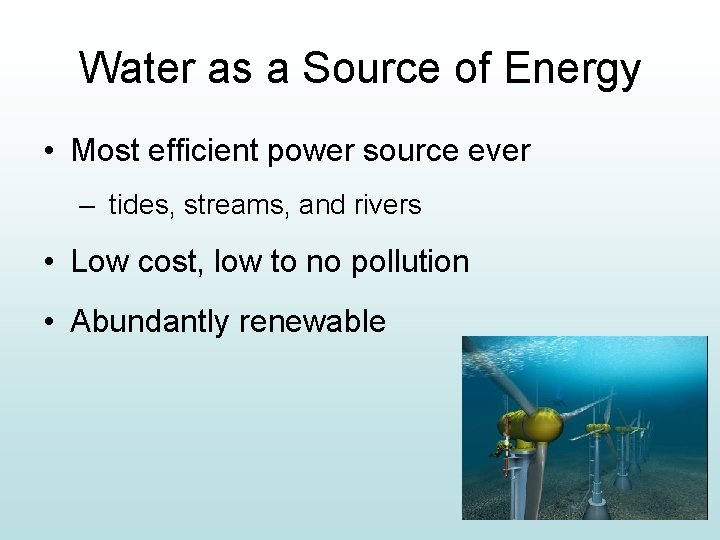 Water as a Source of Energy

• Most efficient power source ever
– tides, streams, and rivers

• Low cost, low to no pollution

• Abundantly renewable